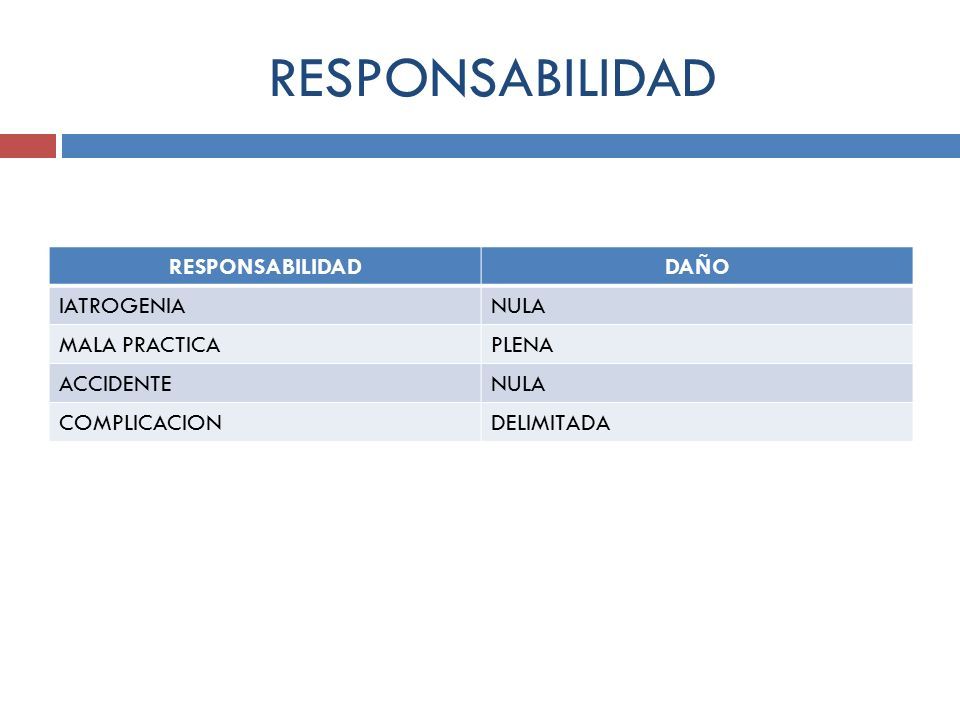 RESPONSABILIDAD

| RESPONSABILIDAD | DAÑO |
|---|---|
| IATROGENIA | NULA |
| MALA PRACTICA | PLENA |
| ACCIDENTE | NULA |
| COMPLICACION | DELIMITADA |